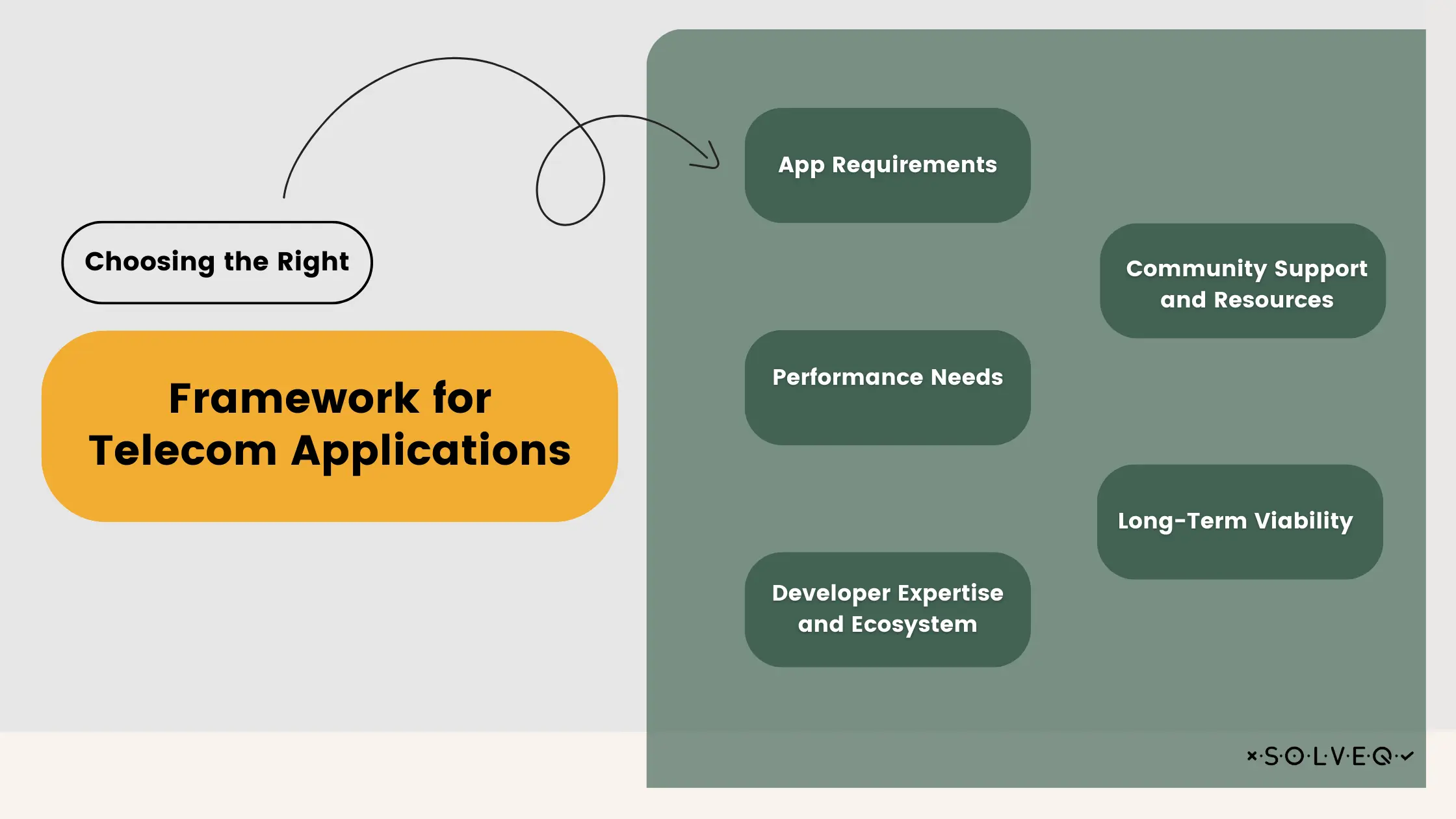 Choosing the Right

Framework for Telecom Applications

App Requirements

Community Support and Resources

Performance Needs

Long-Term Viability

Developer Expertise and Ecosystem

×·S·O·L·V·E·Q·✓